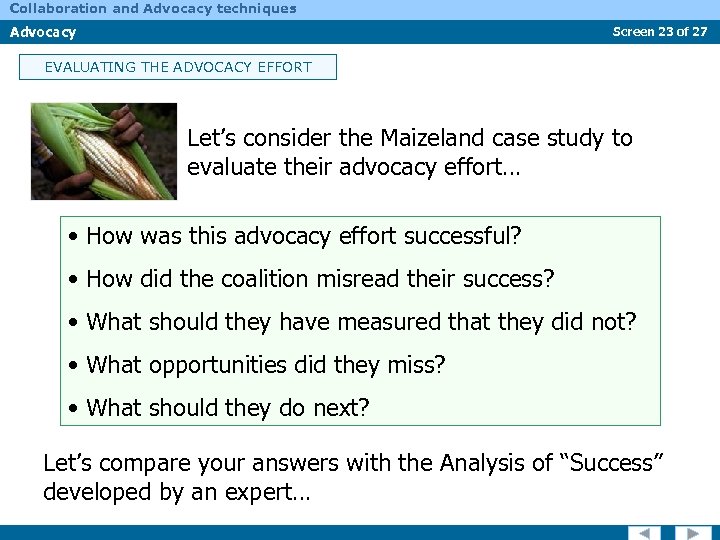 Collaboration and Advocacy techniques

Advocacy

Screen 23 of 27

EVALUATING THE ADVOCACY EFFORT

Let’s consider the Maizeland case study to evaluate their advocacy effort…

• How was this advocacy effort successful?

• How did the coalition misread their success?

• What should they have measured that they did not?

• What opportunities did they miss?

• What should they do next?

Let’s compare your answers with the Analysis of “Success” developed by an expert…